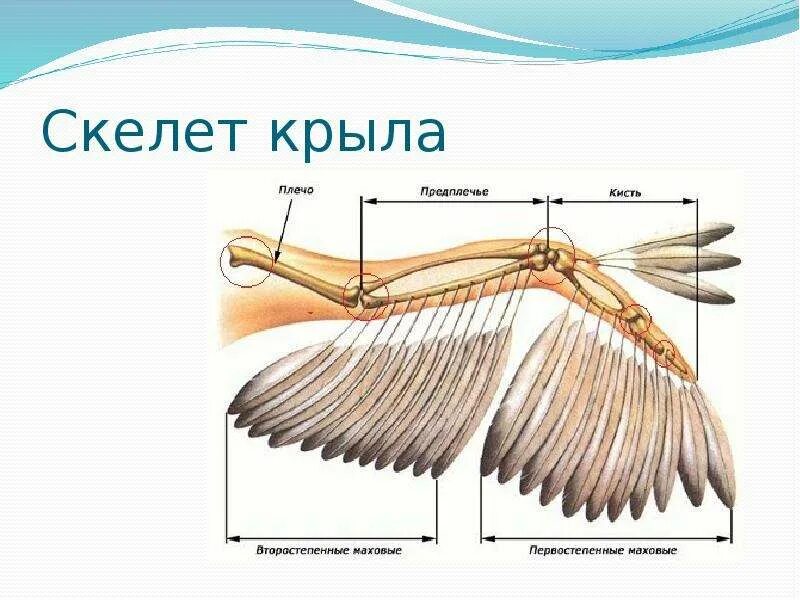 Скелет крыла

Плечо

Предплечье

Кисть

Второстепенные маховые

Первостепенные маховые